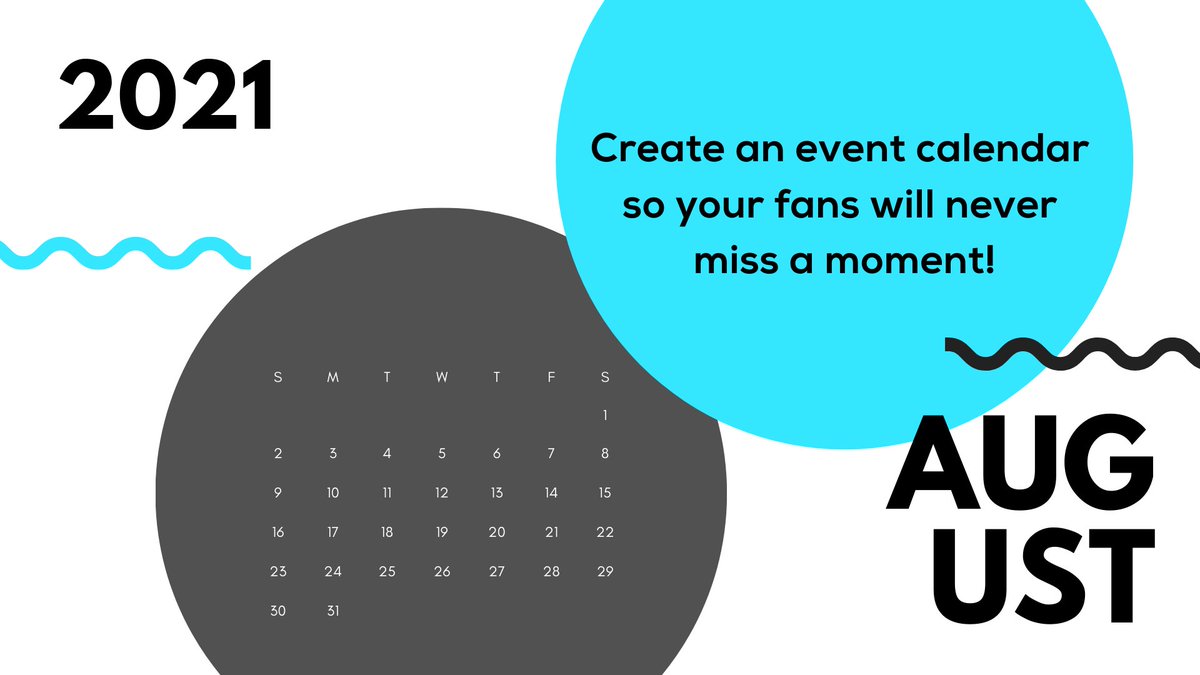 2021

Create an event calendar so your fans will never miss a moment!

| S | M | T | W | T | F | S |
|---|---|---|---|---|---|---|
| | | | | | | 1 |
| 2 | 3 | 4 | 5 | 6 | 7 | 8 |
| 9 | 10 | 11 | 12 | 13 | 14 | 15 |
| 16 | 17 | 18 | 19 | 20 | 21 | 22 |
| 23 | 24 | 25 | 26 | 27 | 28 | 29 |
| 30 | 31 | | | | | |

AUG
UST